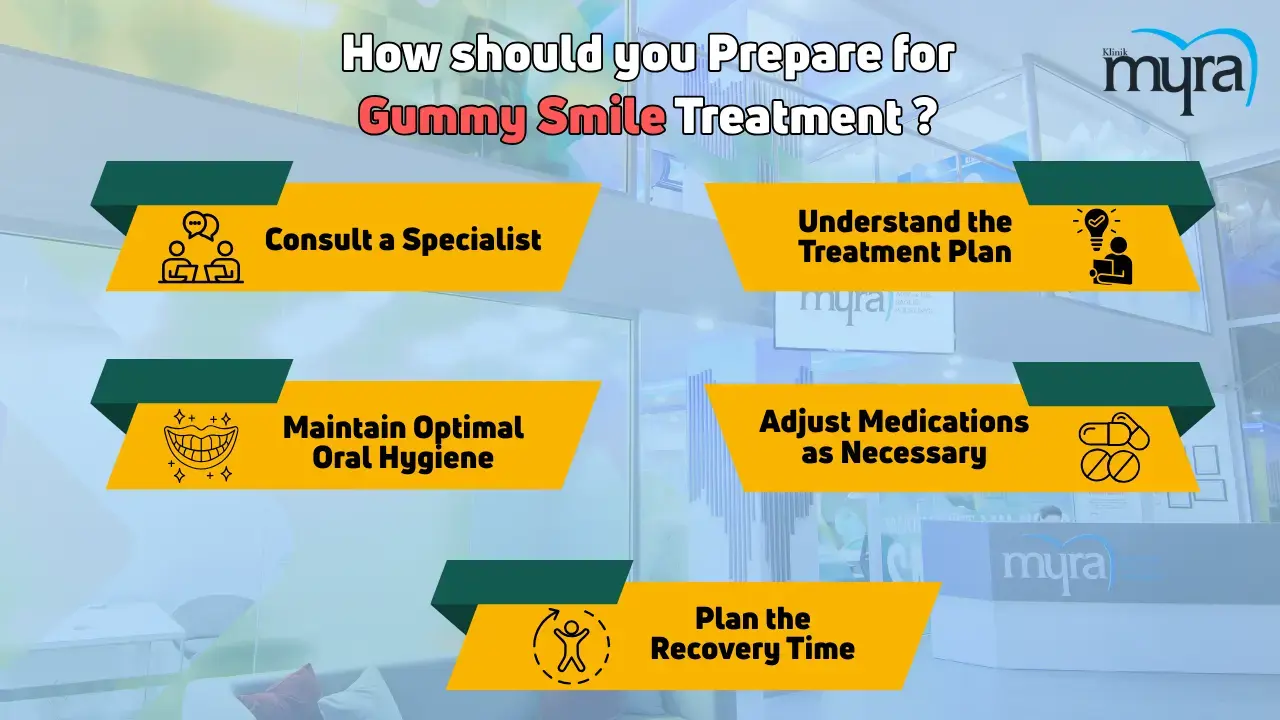 How should you Prepare for Gummy Smile Treatment ?

Klinik myra

Consult a Specialist

Understand the Treatment Plan

Maintain Optimal Oral Hygiene

Adjust Medications as Necessary

Plan the Recovery Time

myra

myra